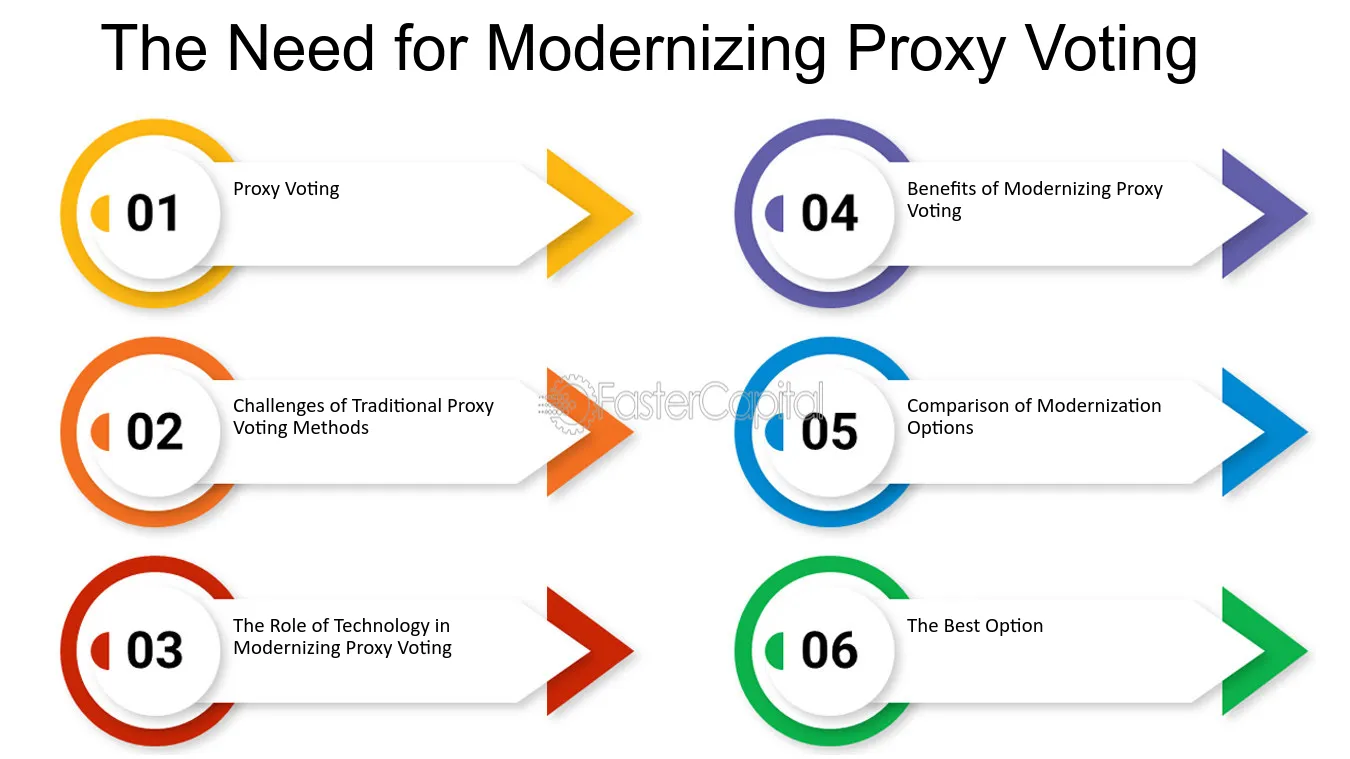 The Need for Modernizing Proxy Voting

01
Proxy Voting

02
Challenges of Traditional Proxy Voting Methods

03
The Role of Technology in Modernizing Proxy Voting

04
Benefits of Modernizing Proxy Voting

05
Comparison of Modernization Options

06
The Best Option

FasterCapital